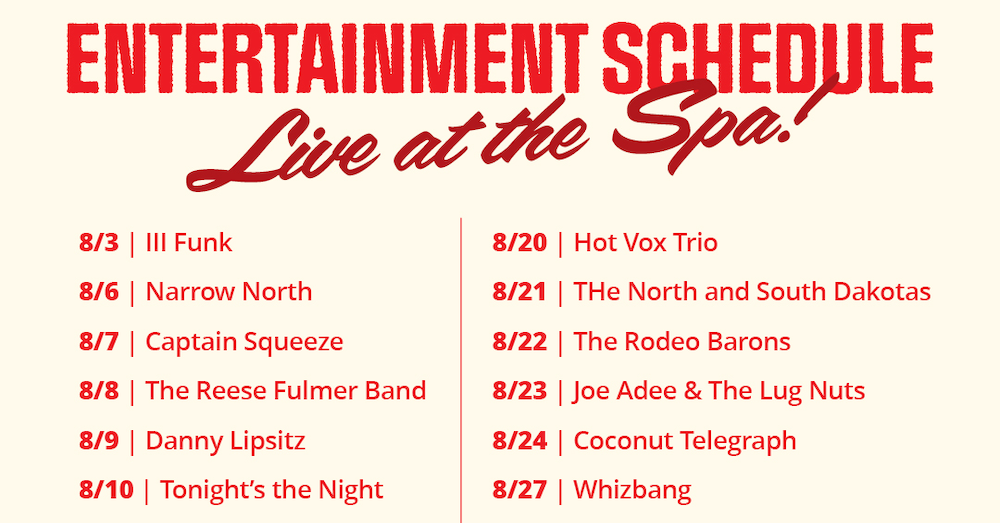 ENTERTAINMENT SCHEDULE

Live at the Spa!

8/3 | Ill Funk

8/6 | Narrow North

8/7 | Captain Squeeze

8/8 | The Reese Fulmer Band

8/9 | Danny Lipsitz

8/10 | Tonight's the Night

8/20 | Hot Vox Trio

8/21 | THe North and South Dakotas

8/22 | The Rodeo Barons

8/23 | Joe Adee & The Lug Nuts

8/24 | Coconut Telegraph

8/27 | Whizbang